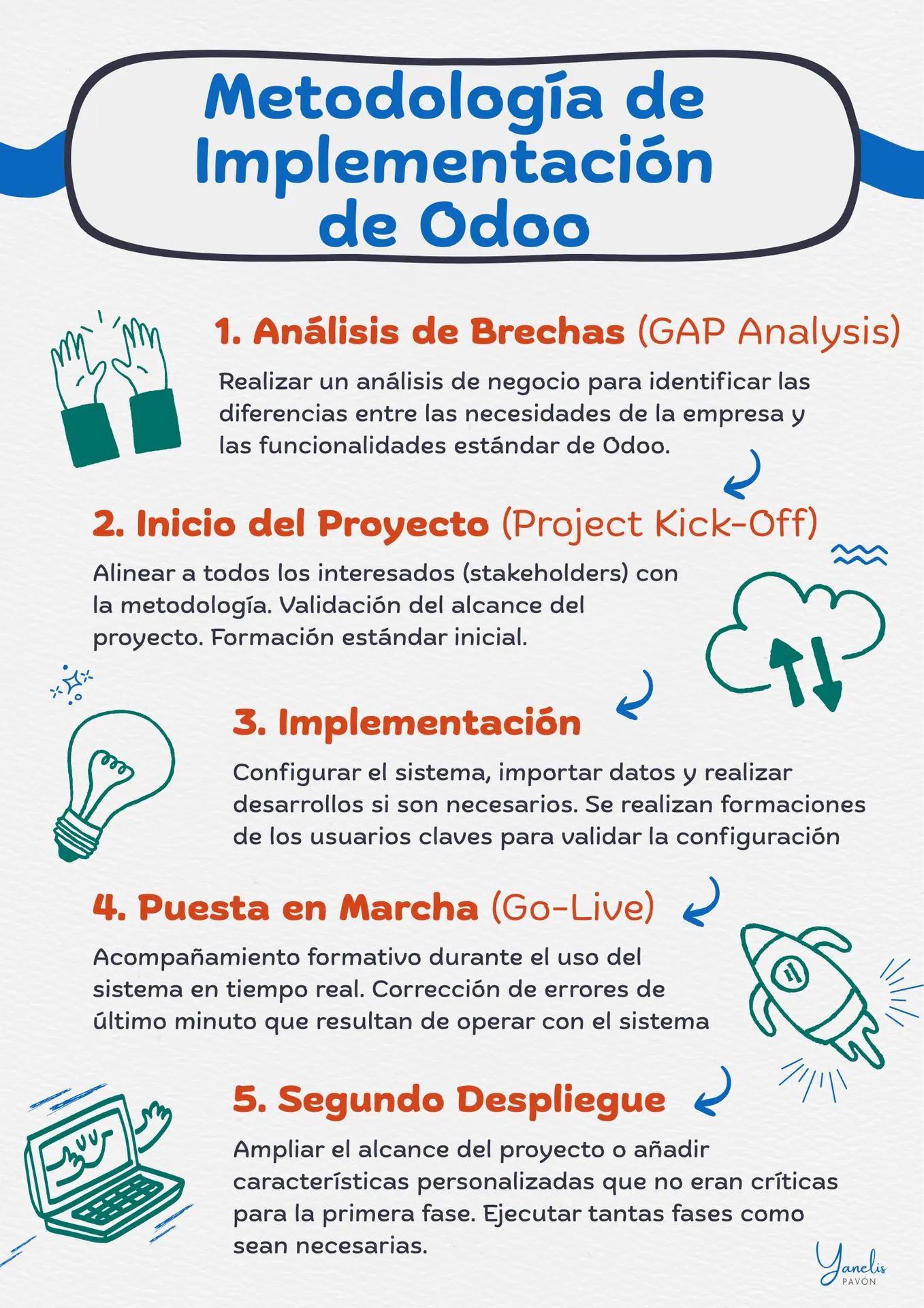 Metodología de Implementación de Odoo

1. Análisis de Brechas (GAP Analysis)

Realizar un análisis de negocio para identificar las diferencias entre las necesidades de la empresa y las funcionalidades estándar de Odoo.

2. Inicio del Proyecto (Project Kick-Off)

Alinear a todos los interesados (stakeholders) con la metodología. Validación del alcance del proyecto. Formación estándar inicial.

3. Implementación

Configurar el sistema, importar datos y realizar desarrollos si son necesarios. Se realizan formaciones de los usuarios claves para validar la configuración

4. Puesta en Marcha (Go-Live)

Acompañamiento formativo durante el uso del sistema en tiempo real. Corrección de errores de último minuto que resultan de operar con el sistema

5. Segundo Despliegue

Ampliar el alcance del proyecto o añadir características personalizadas que no eran críticas para la primera fase. Ejecutar tantas fases como sean necesarias.

Yanelis
PAVÓN